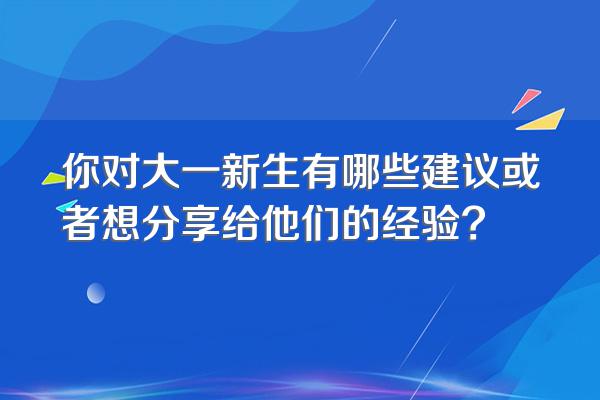 你对大一新生有哪些建议或者想分享给他们的经验？